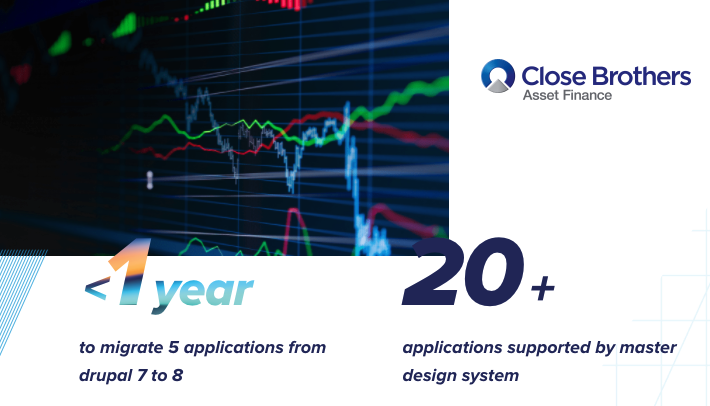 Close Brothers
Asset Finance

<1 year

to migrate 5 applications from drupal 7 to 8

20+

applications supported by master design system